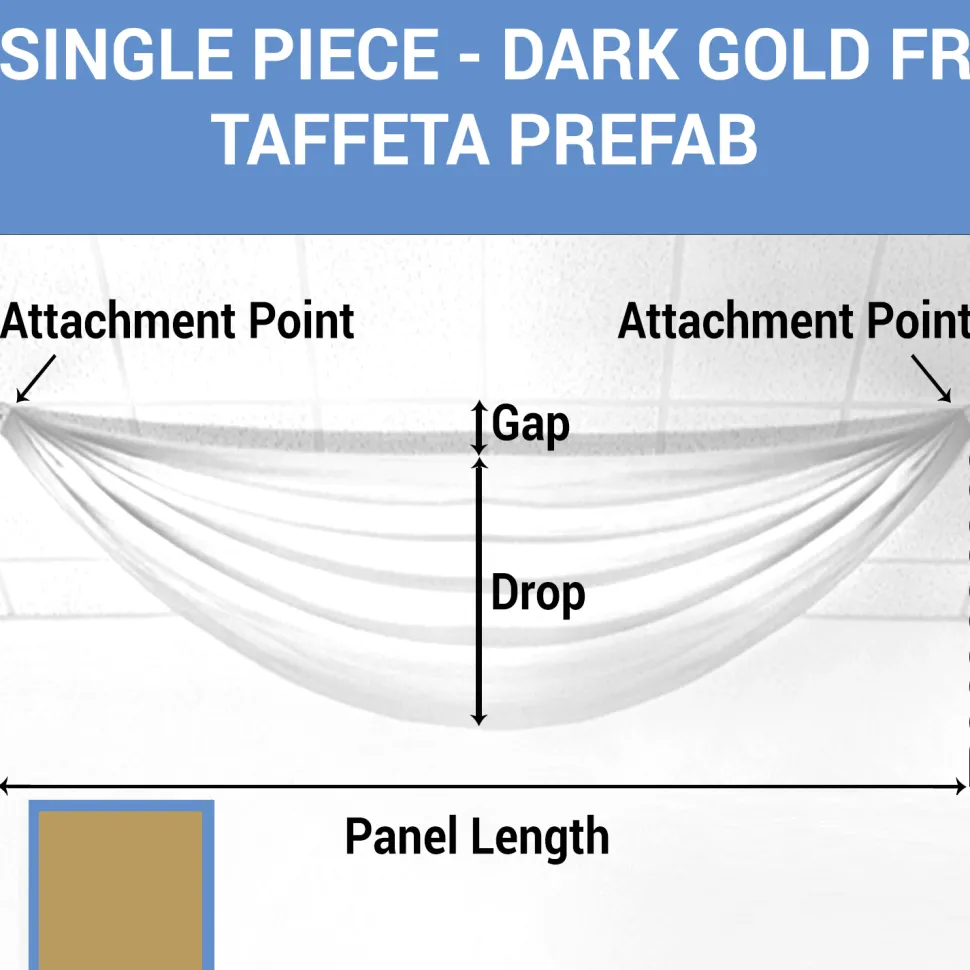 SINGLE PIECE - DARK GOLD FR
TAFFETA PREFAB

Attachment Point

Attachment Point

Gap

Drop

Panel Length